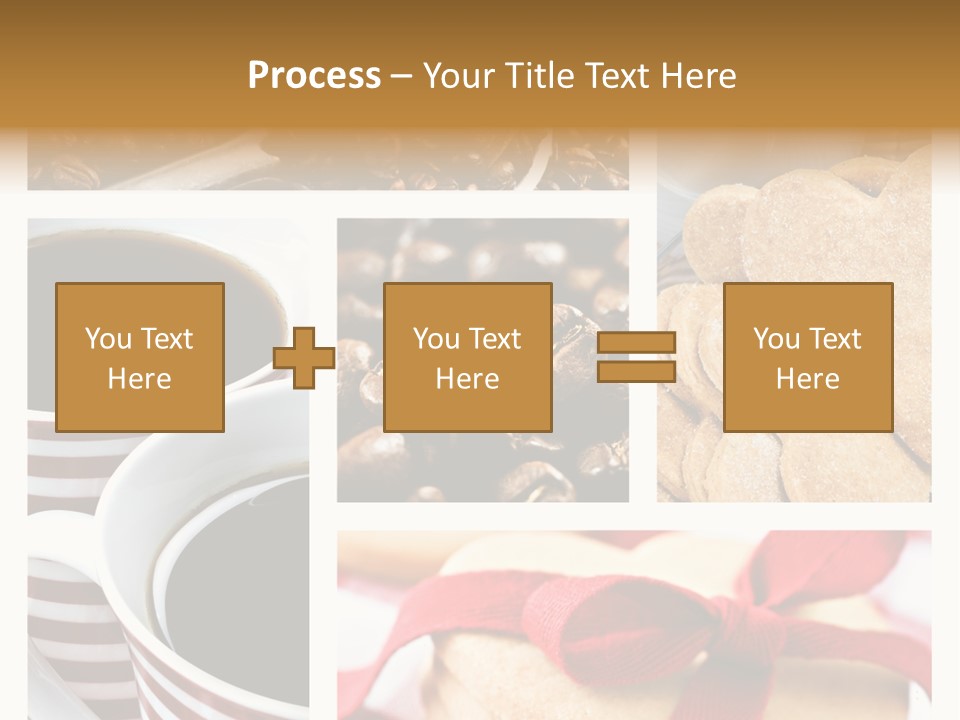 Process – Your Title Text Here

You Text Here

You Text Here

You Text Here